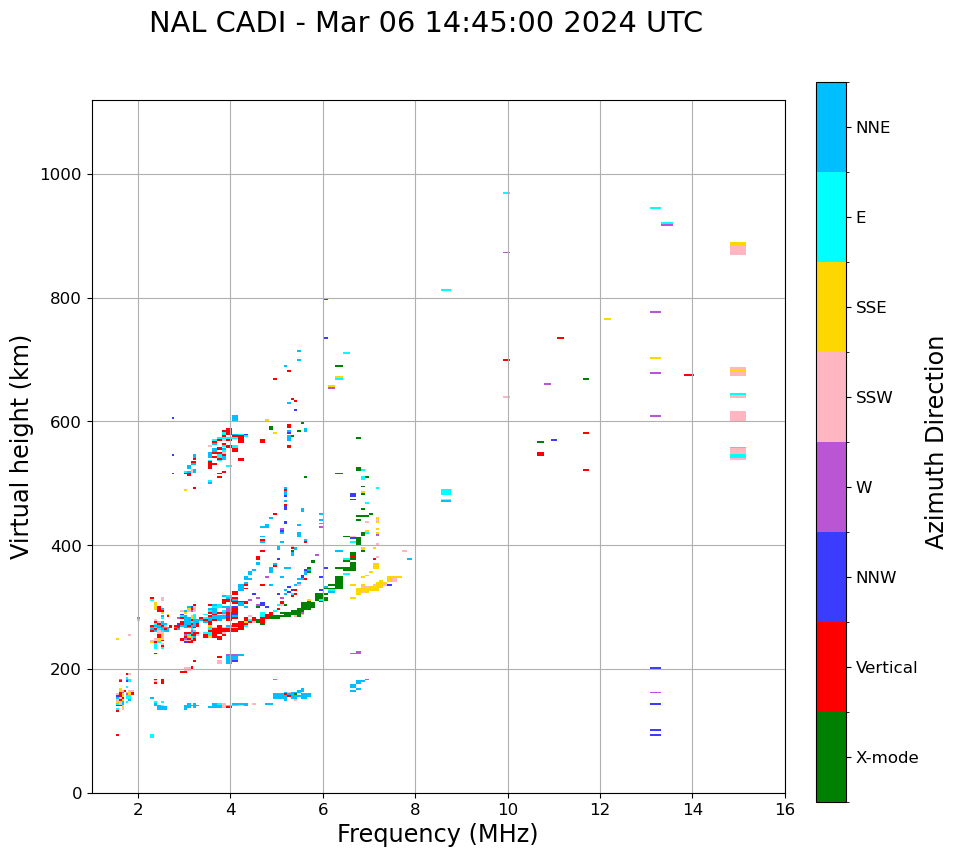 NAL CADI - Mar 06 14:45:00 2024 UTC

Virtual height (km)

1000
800
600
400
200
0

2
4
6
8
10
12
14
16

Frequency (MHz)

NNE
E
SSE
SSW
W
NNW
Vertical
X-mode

Azimuth Direction